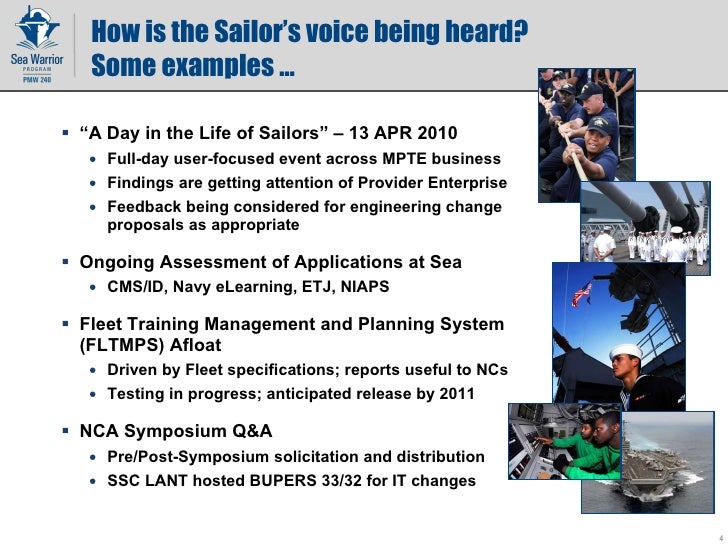 Sea Warrior
PROGRAM
PMW 240

How is the Sailor's voice being heard?
Some examples ...

▪ "A Day in the Life of Sailors" – 13 APR 2010
• Full-day user-focused event across MPTE business
• Findings are getting attention of Provider Enterprise
• Feedback being considered for engineering change proposals as appropriate

▪ Ongoing Assessment of Applications at Sea
• CMS/ID, Navy eLearning, ETJ, NIAPS

▪ Fleet Training Management and Planning System (FLTMPS) Afloat
• Driven by Fleet specifications; reports useful to NCs
• Testing in progress; anticipated release by 2011

▪ NCA Symposium Q&A
• Pre/Post-Symposium solicitation and distribution
• SSC LANT hosted BUPERS 33/32 for IT changes

4